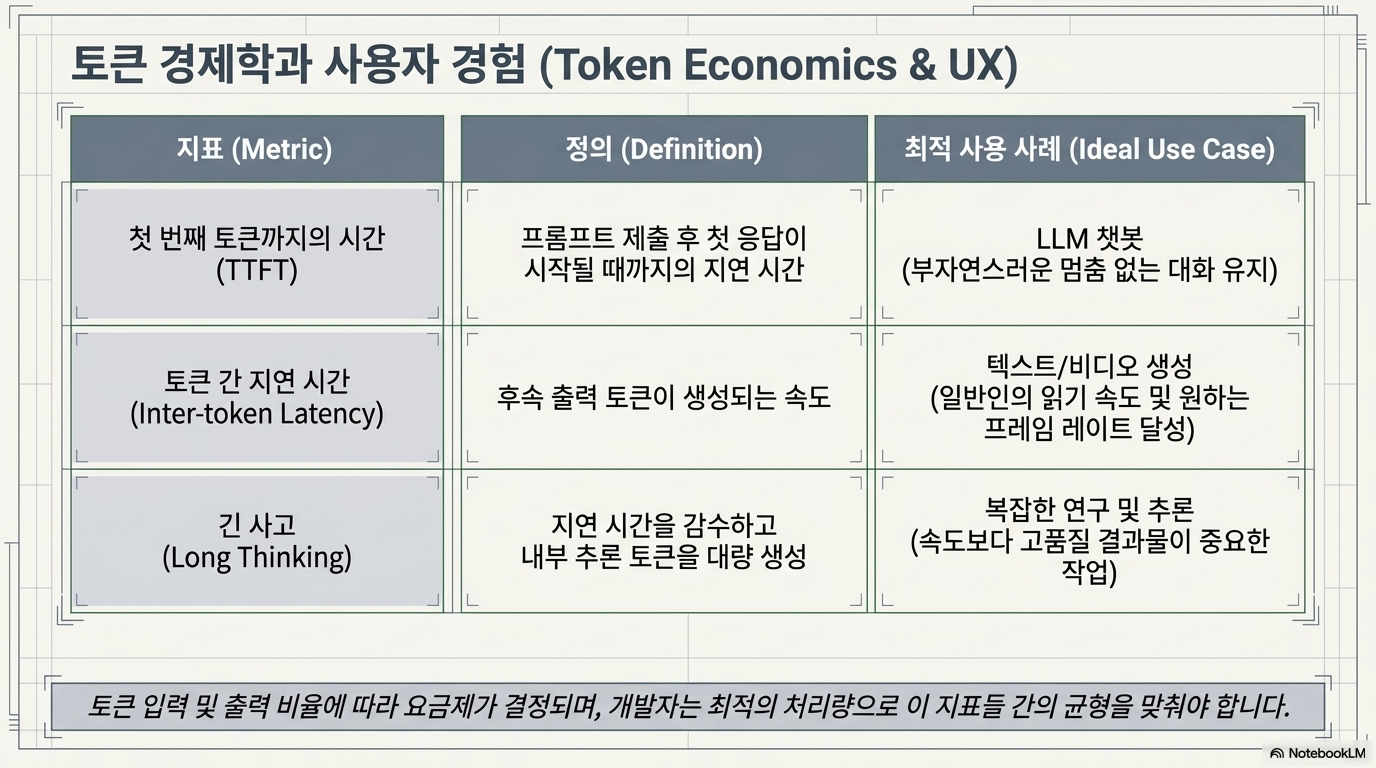 토큰 경제학과 사용자 경험 (Token Economics & UX)

| 지표 (Metric) | 정의 (Definition) | 최적 사용 사례 (Ideal Use Case) |
|---|---|---|
| 첫 번째 토큰까지의 시간 (TTFT) | 프롬프트 제출 후 첫 응답이 시작될 때까지의 지연 시간 | LLM 챗봇 (부자연스러운 멈춤 없는 대화 유지) |
| 토큰 간 지연 시간 (Inter-token Latency) | 후속 출력 토큰이 생성되는 속도 | 텍스트/비디오 생성 (일반인의 읽기 속도 및 원하는 프레임 레이트 달성) |
| 긴 사고 (Long Thinking) | 지연 시간을 감수하고 내부 추론 토큰을 대량 생성 | 복잡한 연구 및 추론 (속도보다 고품질 결과물이 중요한 작업) |

토큰 입력 및 출력 비율에 따라 요금제가 결정되며, 개발자는 최적의 처리량으로 이 지표들 간의 균형을 맞춰야 합니다.

NotebookLM